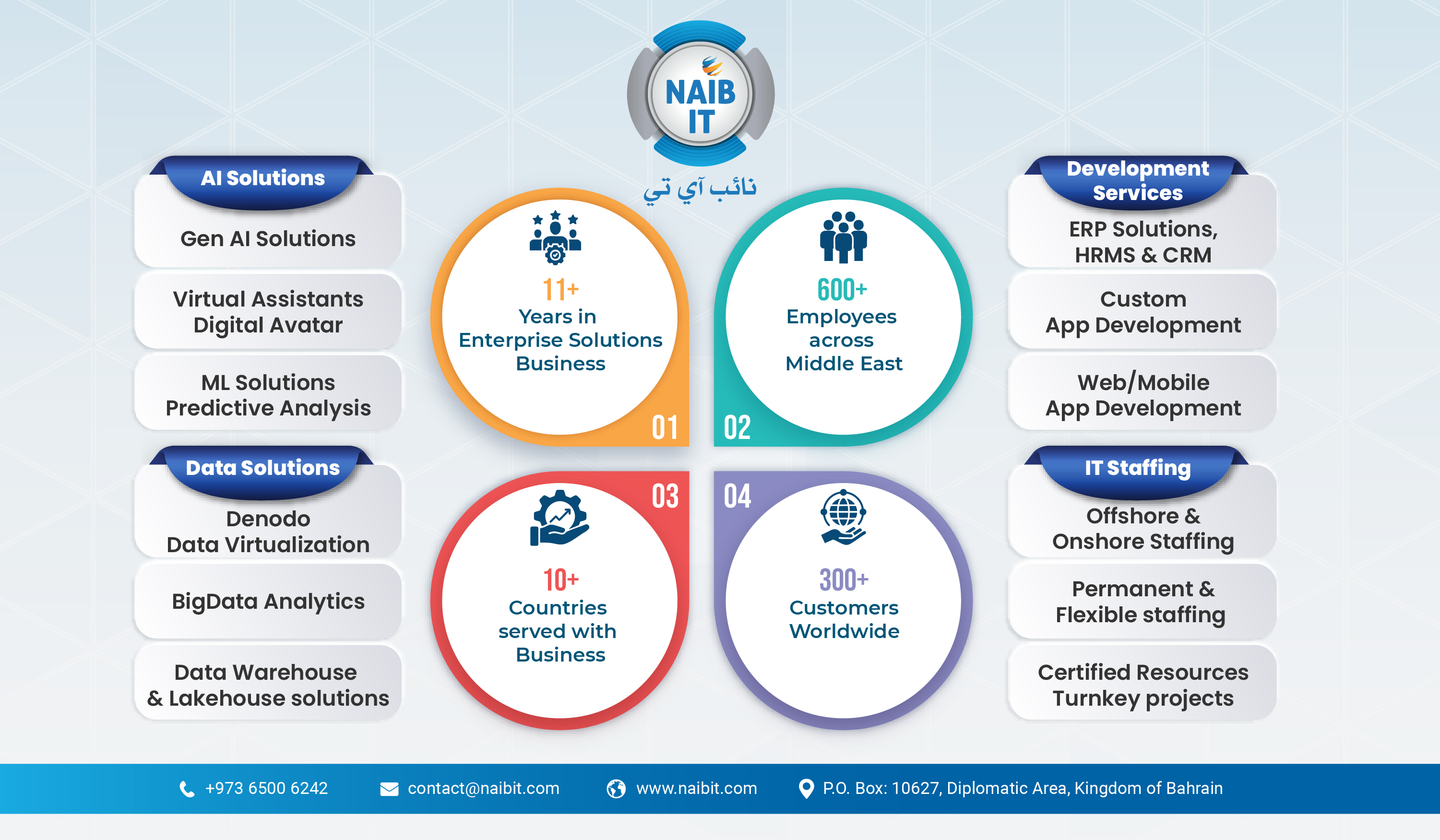 NAIB IT
نائب آي تي

AI Solutions

Gen AI Solutions

Virtual Assistants Digital Avatar

ML Solutions Predictive Analysis

Data Solutions

Denodo Data Virtualization

BigData Analytics

Data Warehouse & Lakehouse solutions

11+
Years in Enterprise Solutions Business
01

600+
Employees across Middle East
02

03
10+
Countries served with Business

04
300+
Customers Worldwide

Development Services

ERP Solutions, HRMS & CRM

Custom App Development

Web/Mobile App Development

IT Staffing

Offshore & Onshore Staffing

Permanent & Flexible staffing

Certified Resources Turnkey projects

+973 6500 6242 contact@naibit.com www.naibit.com P.O. Box: 10627, Diplomatic Area, Kingdom of Bahrain